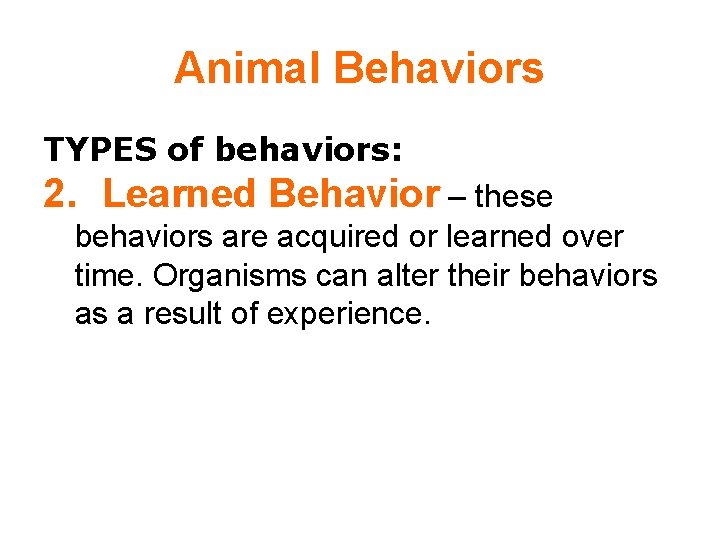 Animal Behaviors

TYPES of behaviors:

2. Learned Behavior – these behaviors are acquired or learned over time. Organisms can alter their behaviors as a result of experience.